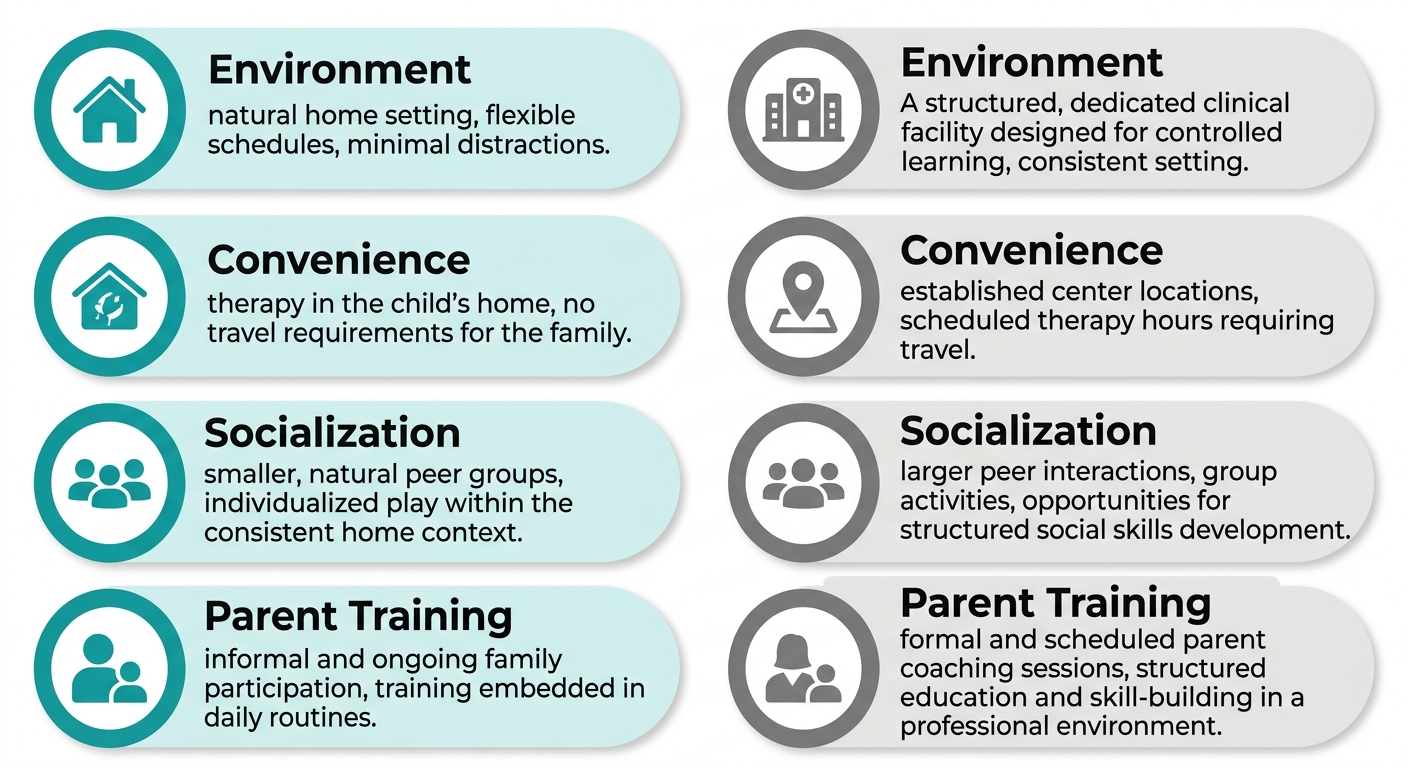 Environment
natural home setting, flexible schedules, minimal distractions.

Convenience
therapy in the child's home, no travel requirements for the family.

Socialization
smaller, natural peer groups, individualized play within the consistent home context.

Parent Training
informal and ongoing family participation, training embedded in daily routines.

Environment
A structured, dedicated clinical facility designed for controlled learning, consistent setting.

Convenience
established center locations, scheduled therapy hours requiring travel.

Socialization
larger peer interactions, group activities, opportunities for structured social skills development.

Parent Training
formal and scheduled parent coaching sessions, structured education and skill-building in a professional environment.